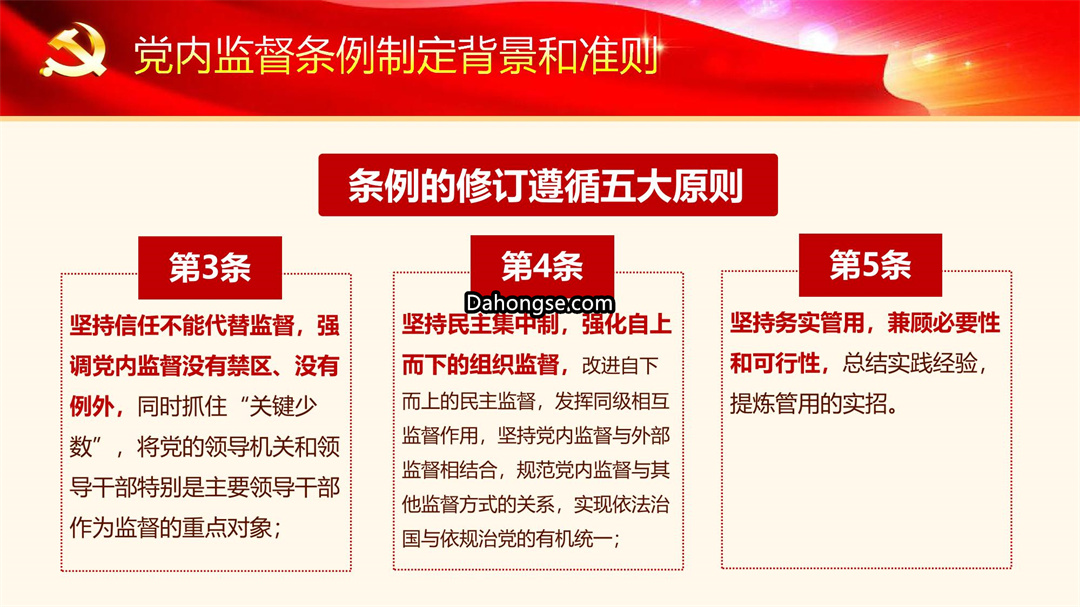 党内监督条例制定背景和准则

条例的修订遵循五大原则

第3条

坚持信任不能代替监督，强调党内监督没有禁区、没有例外，同时抓住“关键少数”，将党的领导机关和领导干部特别是主要领导干部作为监督的重点对象；

第4条

Dahongse.com

坚持民主集中制，强化自上而下的组织监督，改进自下而上的民主监督，发挥同级相互监督作用，坚持党内监督与外部监督相结合，规范党内监督与其他监督方式的关系，实现依法治国与依规治党的有机统一；

第5条

坚持务实管用，兼顾必要性和可行性，总结实践经验，提炼管用的实招。